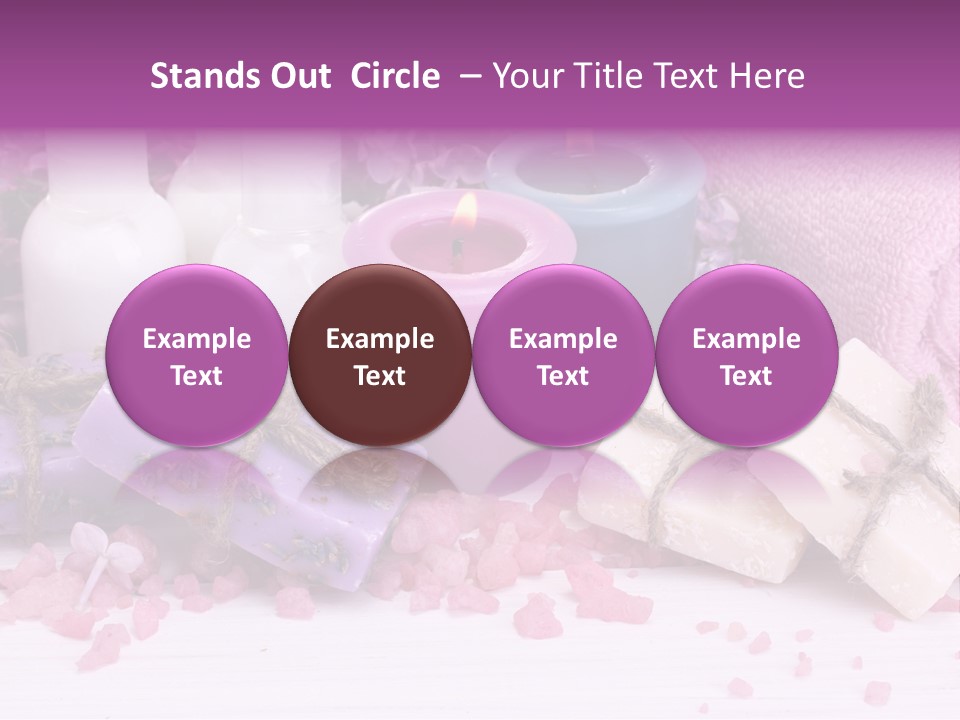 Stands Out  Circle  – Your Title Text Here

Example Text

Example Text

Example Text

Example Text